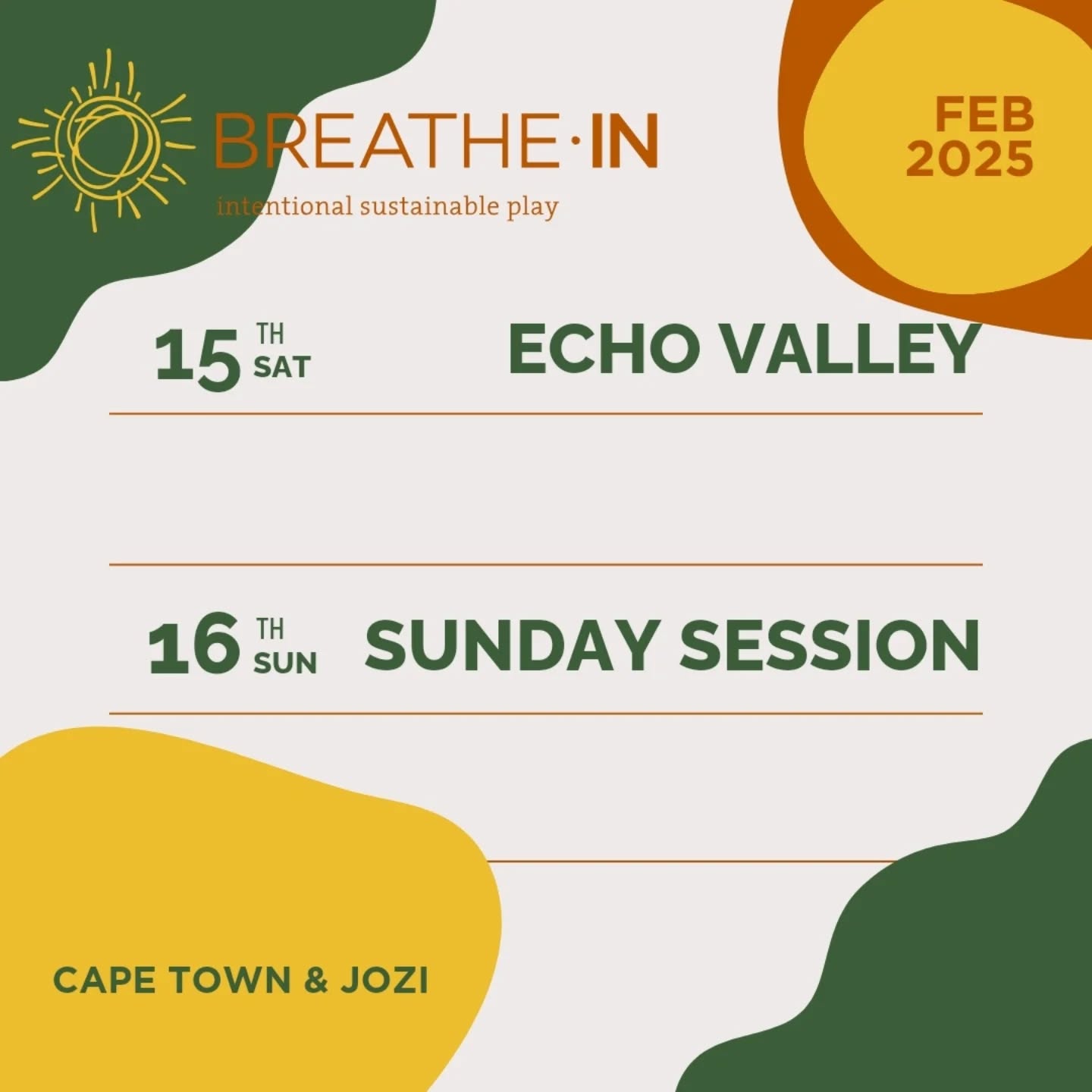 BREATHE·IN
intentional sustainable play

FEB
2025

15 TH SAT ECHO VALLEY

16 TH SUN SUNDAY SESSION

CAPE TOWN & JOZI